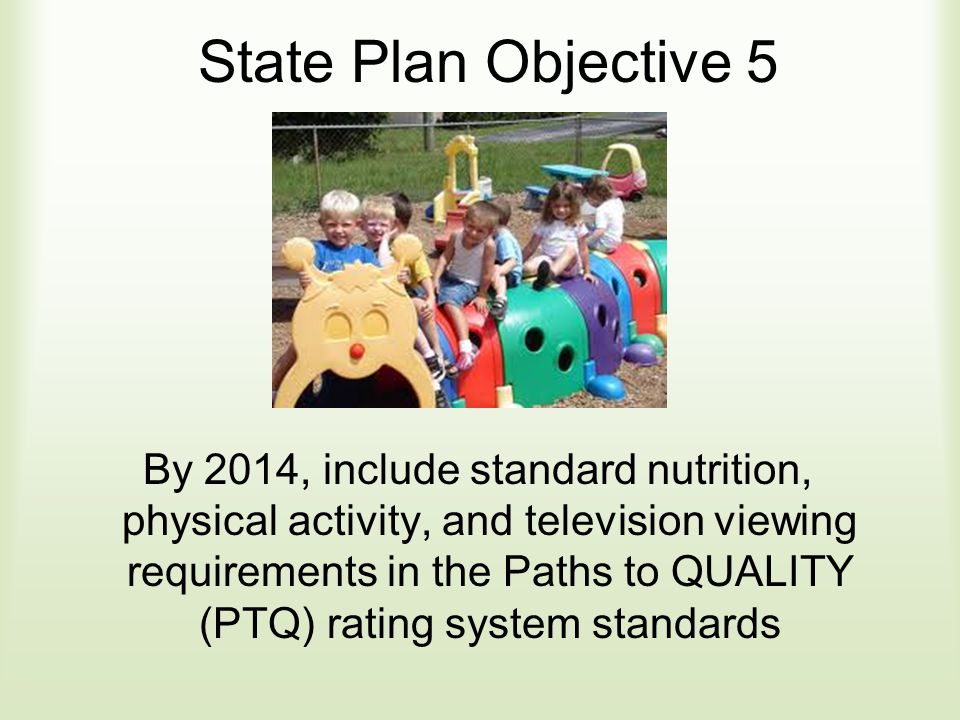 State Plan Objective 5

By 2014, include standard nutrition, physical activity, and television viewing requirements in the Paths to QUALITY (PTQ) rating system standards